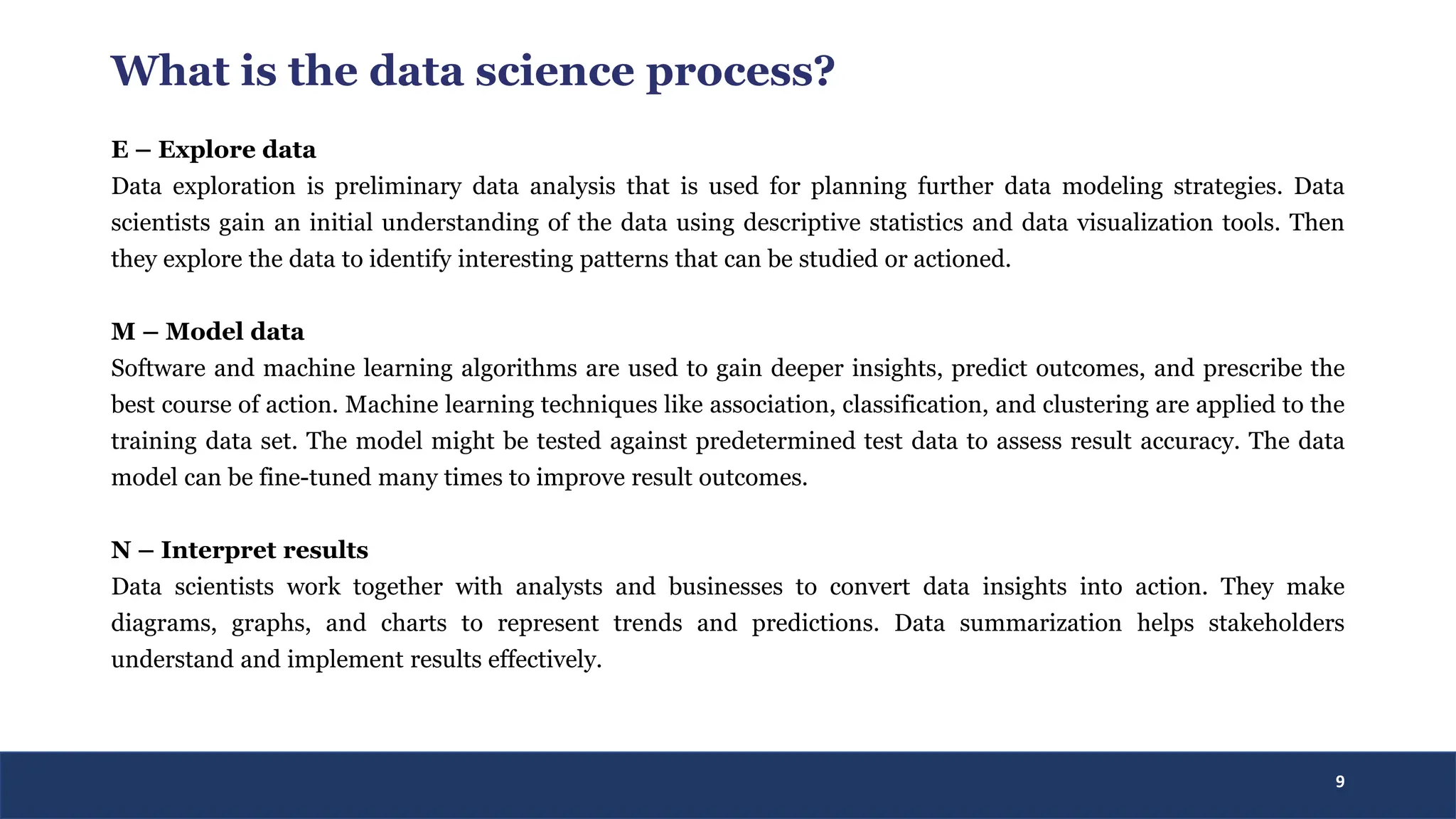 What is the data science process?

E – Explore data
Data exploration is preliminary data analysis that is used for planning further data modeling strategies. Data scientists gain an initial understanding of the data using descriptive statistics and data visualization tools. Then they explore the data to identify interesting patterns that can be studied or actioned.

M – Model data
Software and machine learning algorithms are used to gain deeper insights, predict outcomes, and prescribe the best course of action. Machine learning techniques like association, classification, and clustering are applied to the training data set. The model might be tested against predetermined test data to assess result accuracy. The data model can be fine-tuned many times to improve result outcomes.

N – Interpret results
Data scientists work together with analysts and businesses to convert data insights into action. They make diagrams, graphs, and charts to represent trends and predictions. Data summarization helps stakeholders understand and implement results effectively.

9